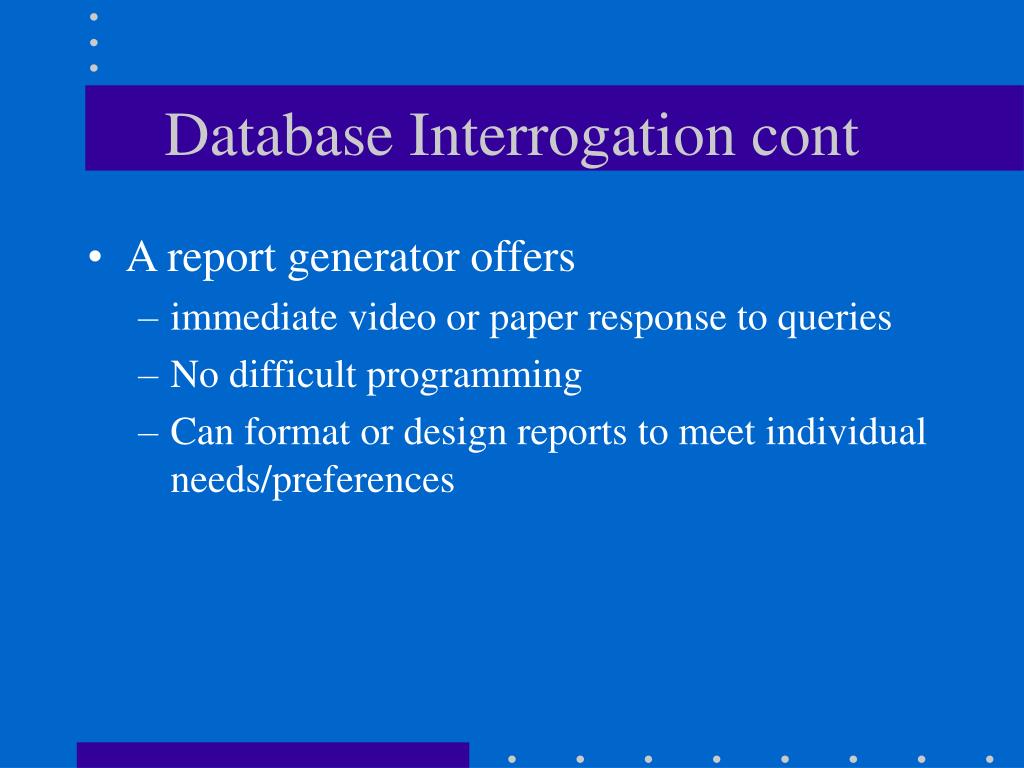 Database Interrogation cont

• A report generator offers
– immediate video or paper response to queries
– No difficult programming
– Can format or design reports to meet individual needs/preferences